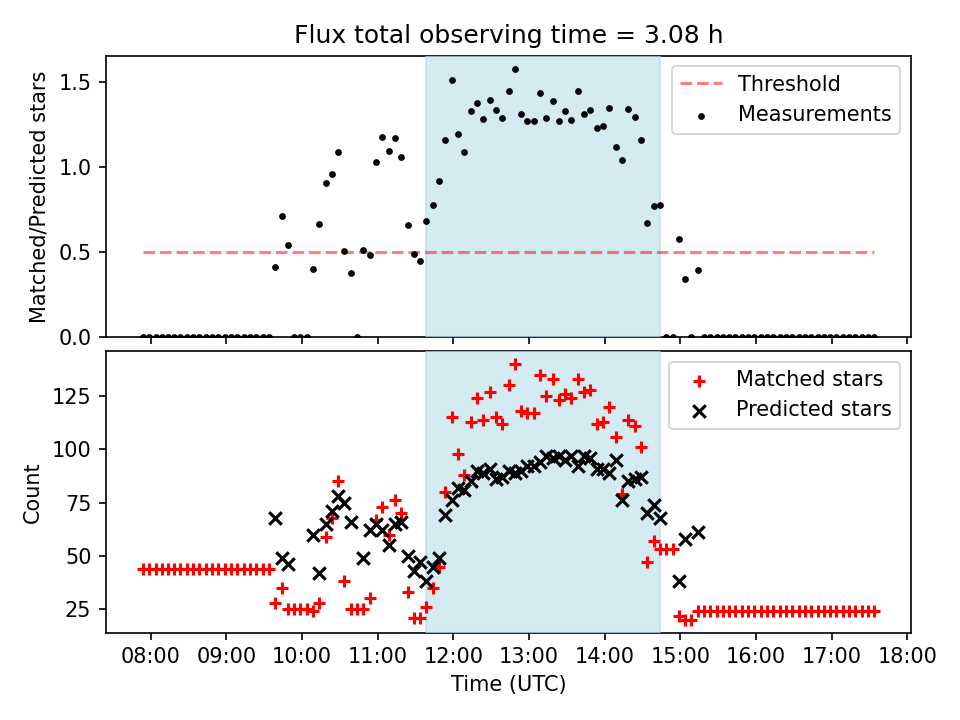 Flux total observing time = 3.08 h

Matched/Predicted stars

1.5
1.0
0.5
0.0

Threshold
Measurements

Count

125
100
75
50
25

Matched stars
Predicted stars

08:00 09:00 10:00 11:00 12:00 13:00 14:00 15:00 16:00 17:00 18:00

Time (UTC)